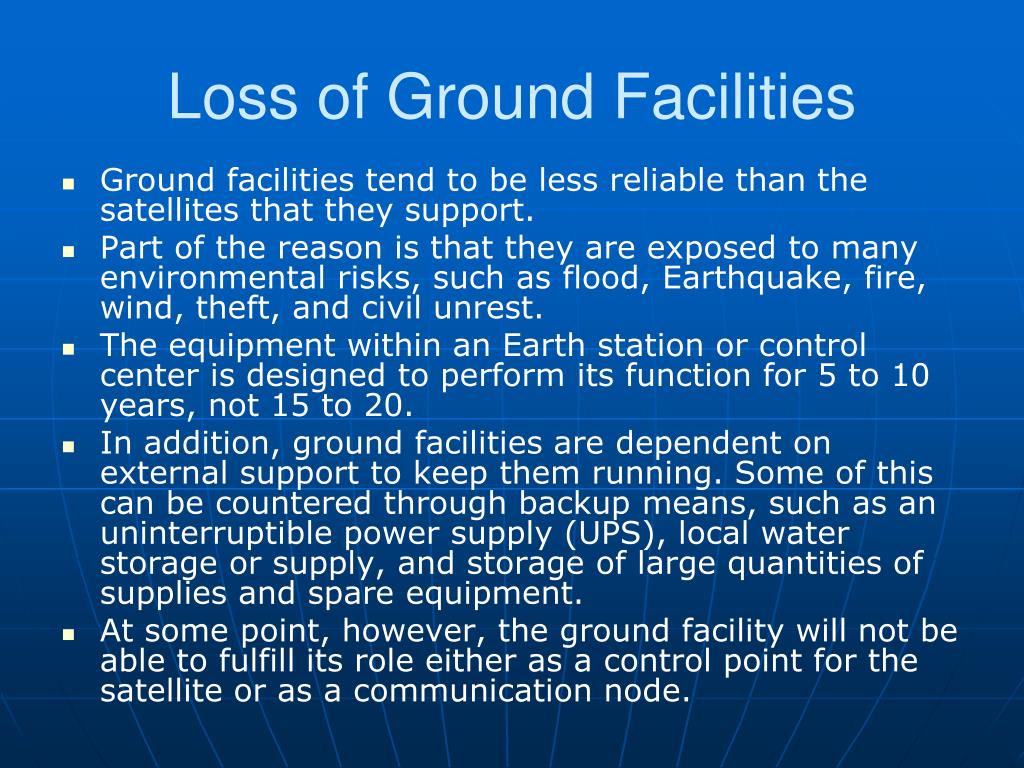 Loss of Ground Facilities

- Ground facilities tend to be less reliable than the satellites that they support.
- Part of the reason is that they are exposed to many environmental risks, such as flood, Earthquake, fire, wind, theft, and civil unrest.
- The equipment within an Earth station or control center is designed to perform its function for 5 to 10 years, not 15 to 20.
- In addition, ground facilities are dependent on external support to keep them running. Some of this can be countered through backup means, such as an uninterruptible power supply (UPS), local water storage or supply, and storage of large quantities of supplies and spare equipment.
- At some point, however, the ground facility will not be able to fulfill its role either as a control point for the satellite or as a communication node.